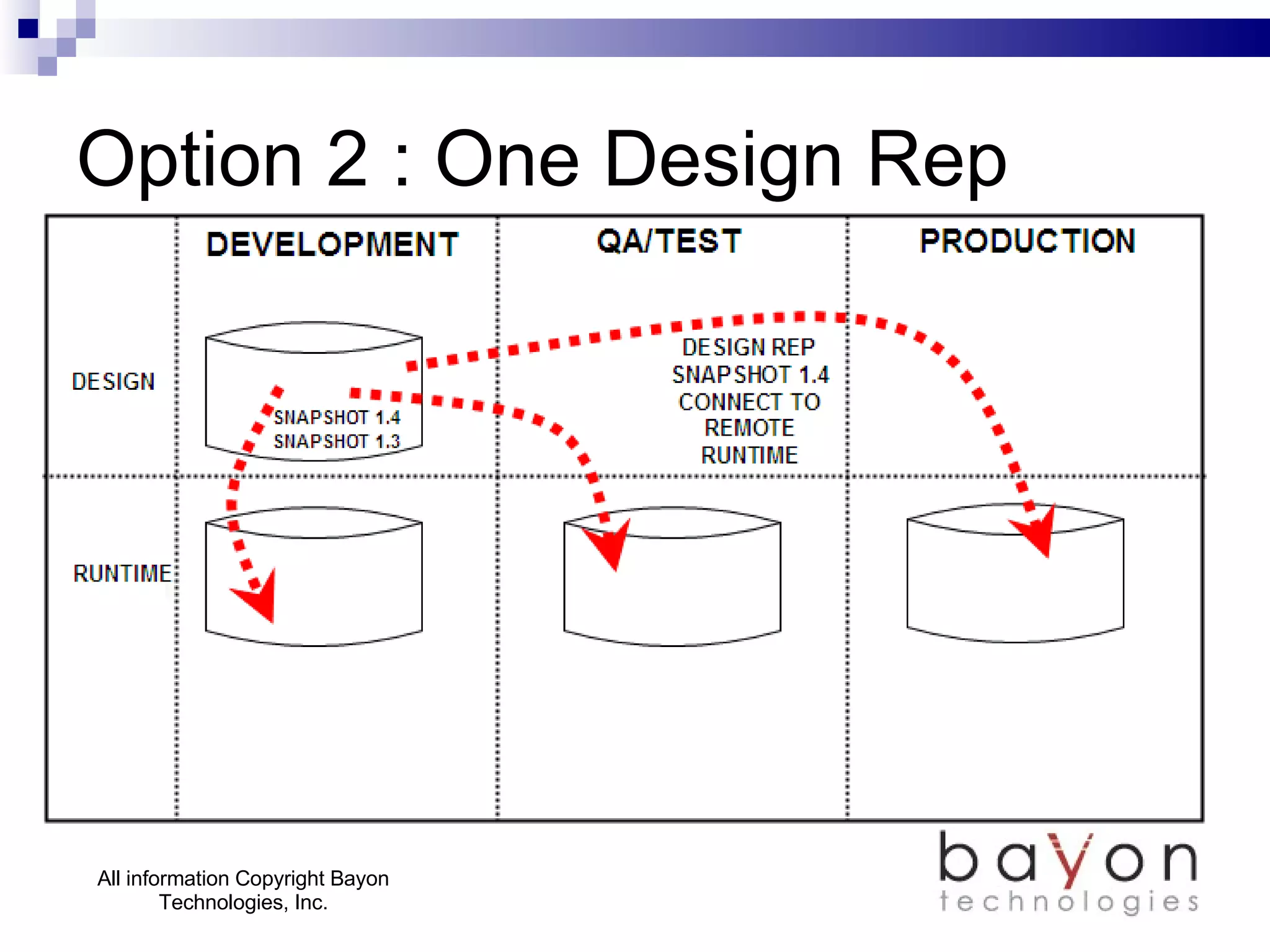 Option 2 : One Design Rep

DEVELOPMENT

QA/TEST

PRODUCTION

DESIGN

SNAPSHOT 1.4
SNAPSHOT 1.3

DESIGN REP SNAPSHOT 1.4 CONNECT TO REMOTE RUNTIME

RUNTIME

All information Copyright Bayon Technologies, Inc.

bayon technologies